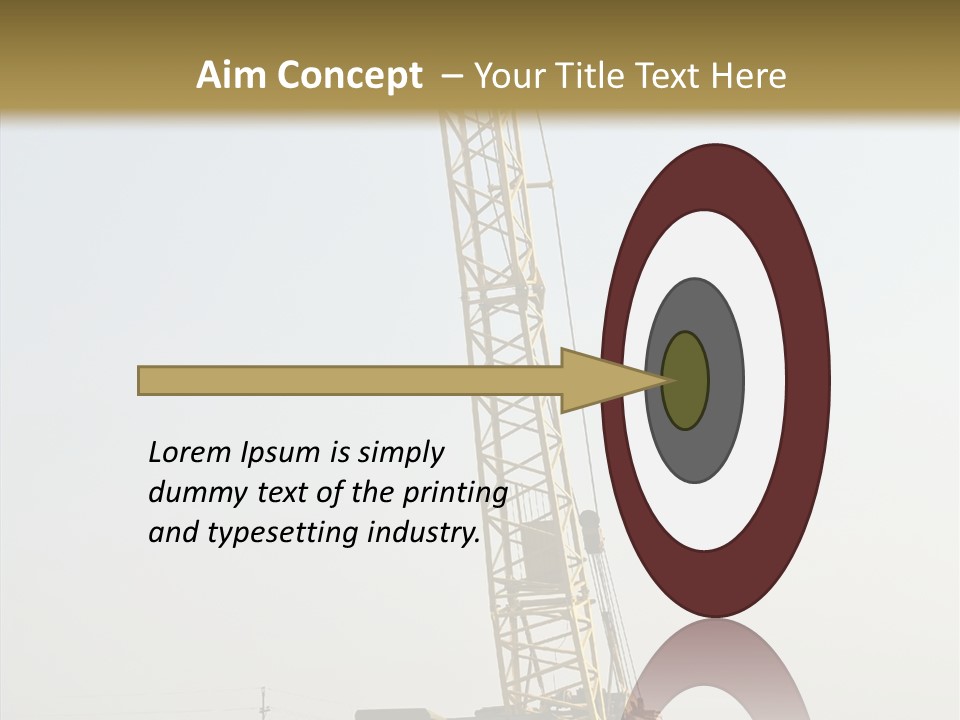 Aim Concept – Your Title Text Here

Lorem Ipsum is simply dummy text of the printing and typesetting industry.